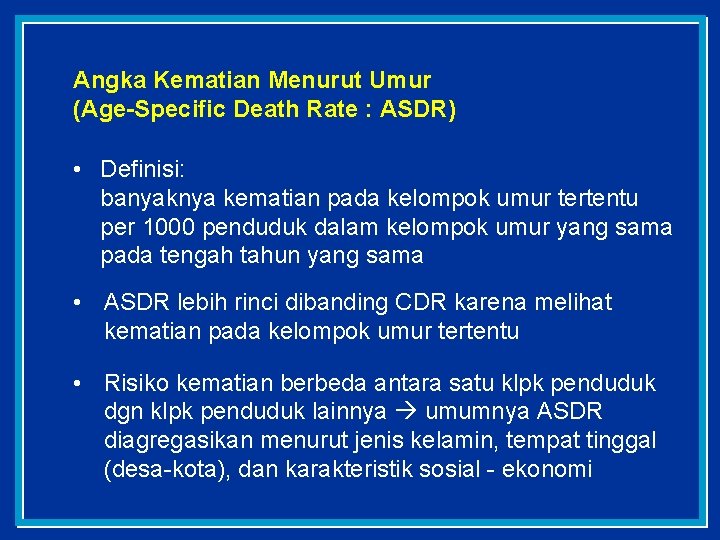 Angka Kematian Menurut Umur
(Age-Specific Death Rate : ASDR)

• Definisi:
banyaknya kematian pada kelompok umur tertentu per 1000 penduduk dalam kelompok umur yang sama pada tengah tahun yang sama

• ASDR lebih rinci dibanding CDR karena melihat kematian pada kelompok umur tertentu

• Risiko kematian berbeda antara satu klpk penduduk dgn klpk penduduk lainnya → umumnya ASDR diagregasikan menurut jenis kelamin, tempat tinggal (desa-kota), dan karakteristik sosial - ekonomi